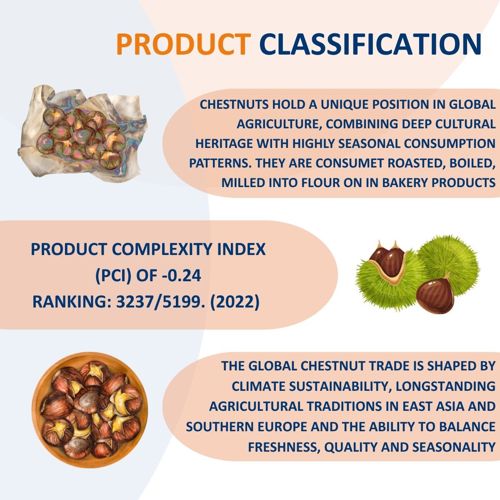 PRODUCT CLASSIFICATION

CHESTNUTS HOLD A UNIQUE POSITION IN GLOBAL AGRICULTURE, COMBINING DEEP CULTURAL HERITAGE WITH HIGHLY SEASONAL CONSUMPTION PATTERNS. THEY ARE CONSUMET ROASTED, BOILED, MILLED INTO FLOUR ON IN BAKERY PRODUCTS

PRODUCT COMPLEXITY INDEX (PCI) OF -0.24
RANKING: 3237/5199. (2022)

THE GLOBAL CHESTNUT TRADE IS SHAPED BY CLIMATE SUSTAINABILITY, LONGSTANDING AGRICULTURAL TRADITIONS IN EAST ASIA AND SOUTHERN EUROPE AND THE ABILITY TO BALANCE FRESHNESS, QUALITY AND SEASONALITY